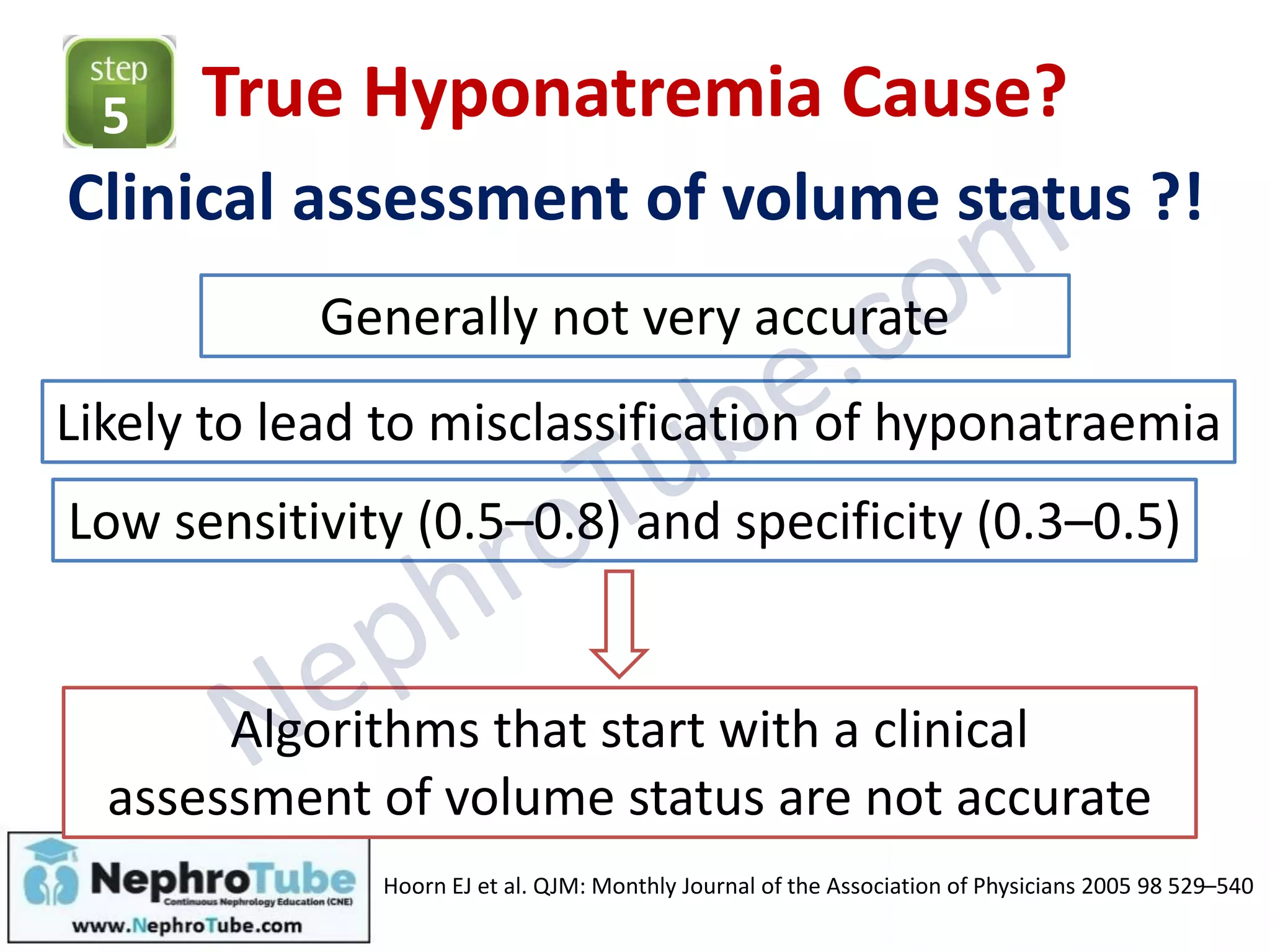 step 5

True Hyponatremia Cause?

Clinical assessment of volume status ?!

Generally not very accurate

Likely to lead to misclassification of hyponatraemia

Low sensitivity (0.5–0.8) and specificity (0.3–0.5)

Algorithms that start with a clinical assessment of volume status are not accurate

NephroTube.com

NephroTube
Continuous Nephrology Education (CNE)
www.NephroTube.com

Hoorn EJ et al. QJM: Monthly Journal of the Association of Physicians 2005 98 529–540